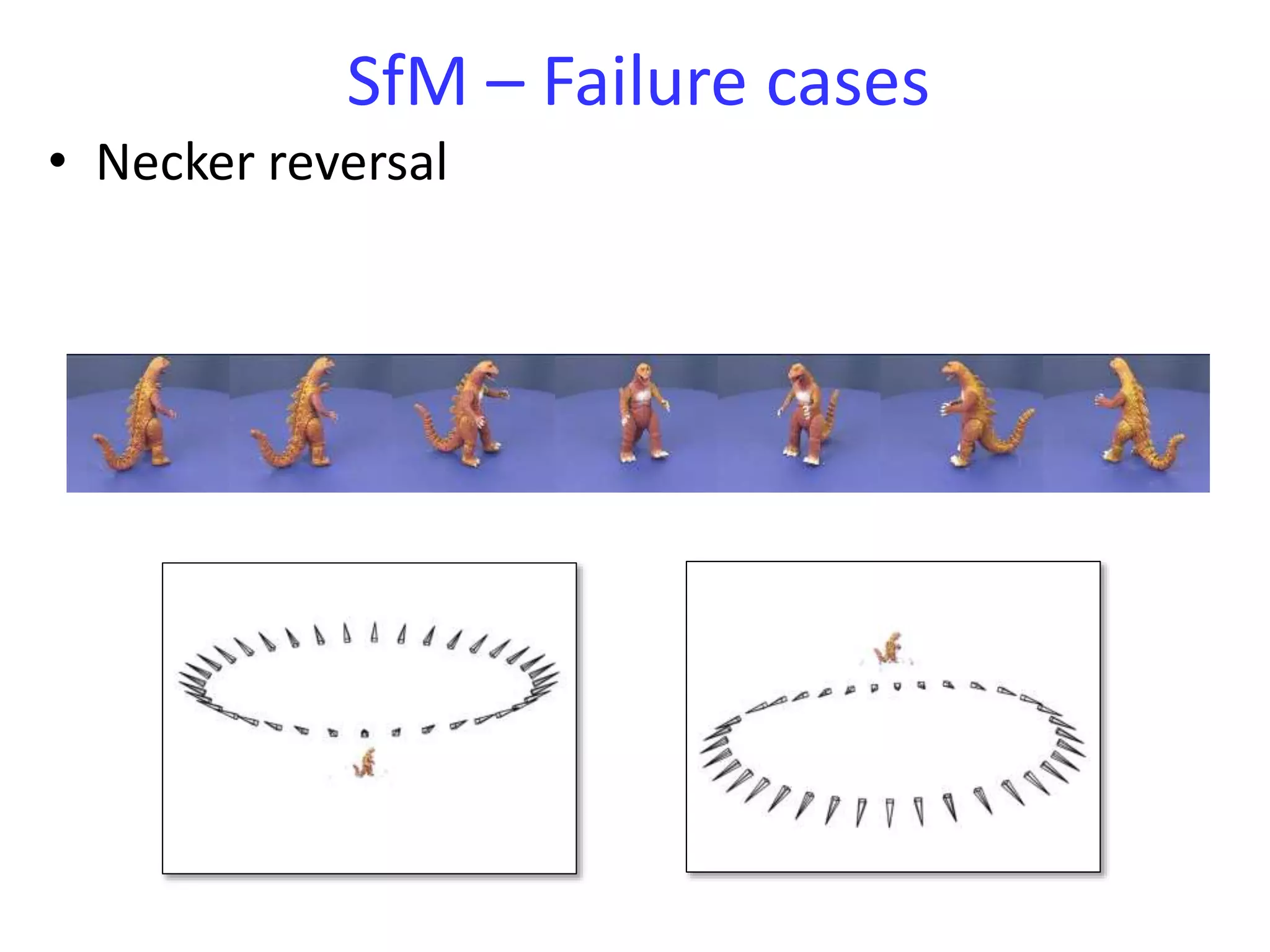 SfM – Failure cases

• Necker reversal